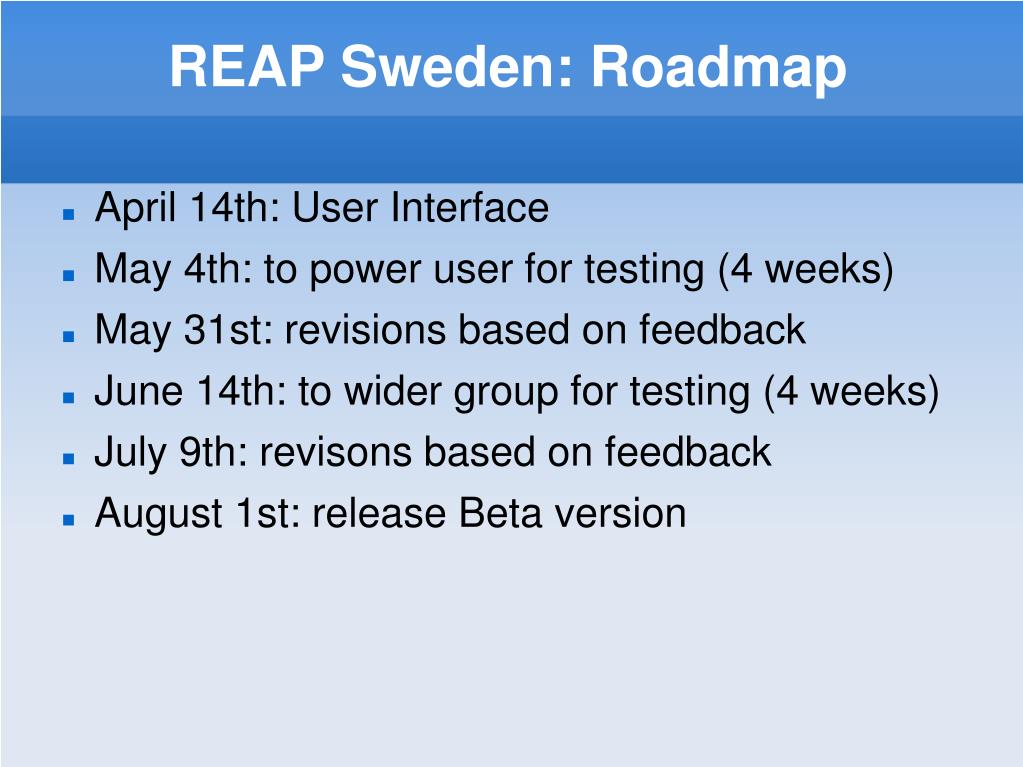 REAP Sweden: Roadmap

- April 14th: User Interface
- May 4th: to power user for testing (4 weeks)
- May 31st: revisions based on feedback
- June 14th: to wider group for testing (4 weeks)
- July 9th: revisons based on feedback
- August 1st: release Beta version